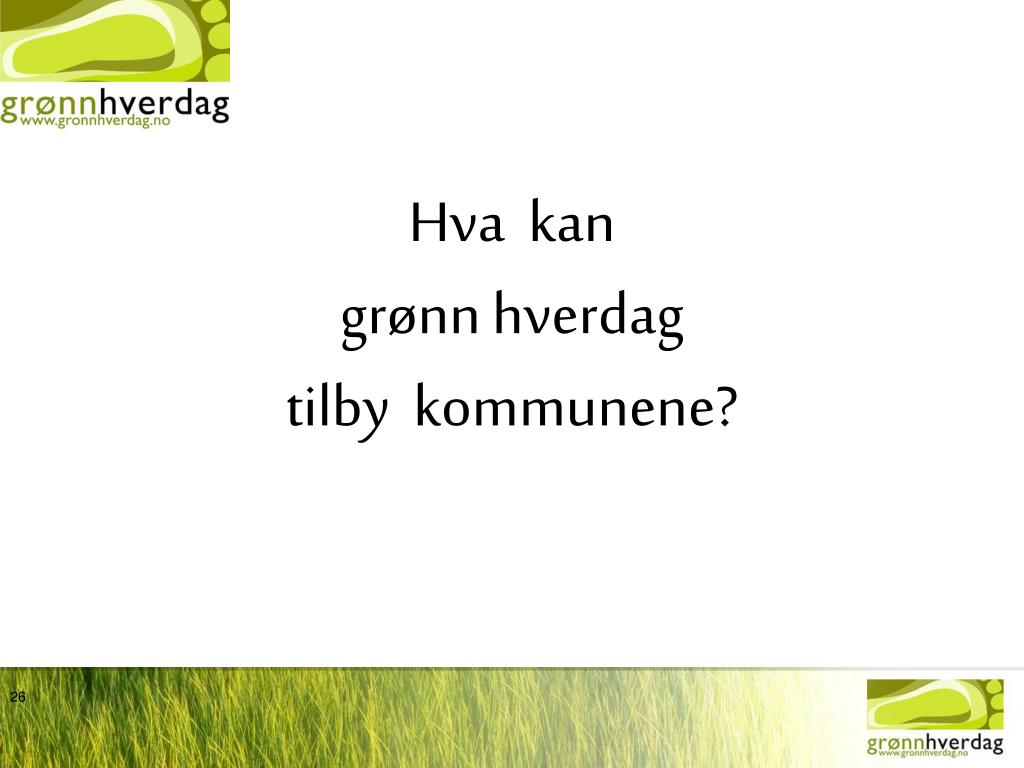 grønnhverdag
www.gronnhverdag.no

Hva kan
grønn hverdag
tilby kommunene?

26

grønnhverdag
www.gronnhverdag.no